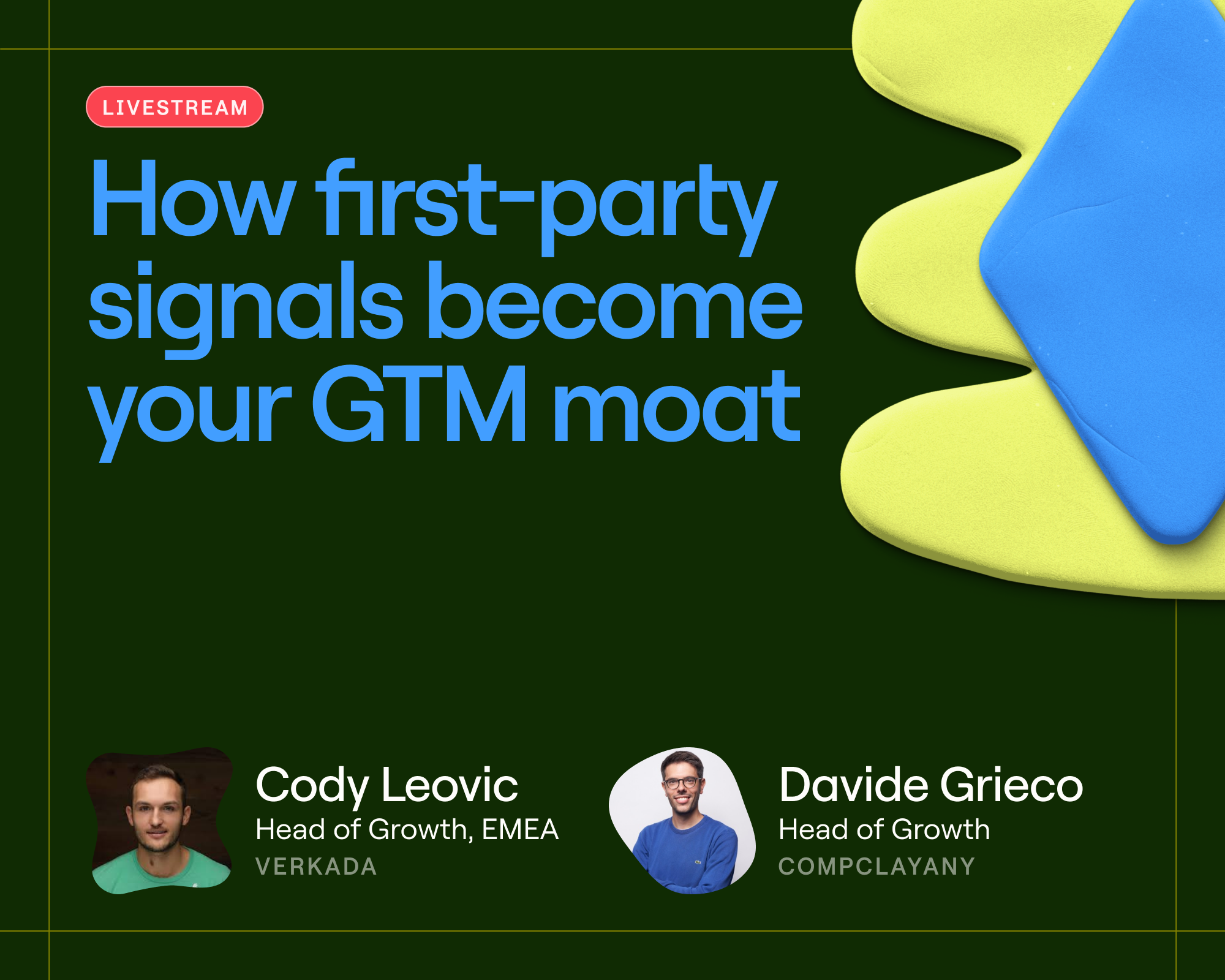 LIVESTREAM

How first-party signals become your GTM moat

Cody Leovic
Head of Growth, EMEA
VERKADA

Davide Grieco
Head of Growth
COMPCLAYANY